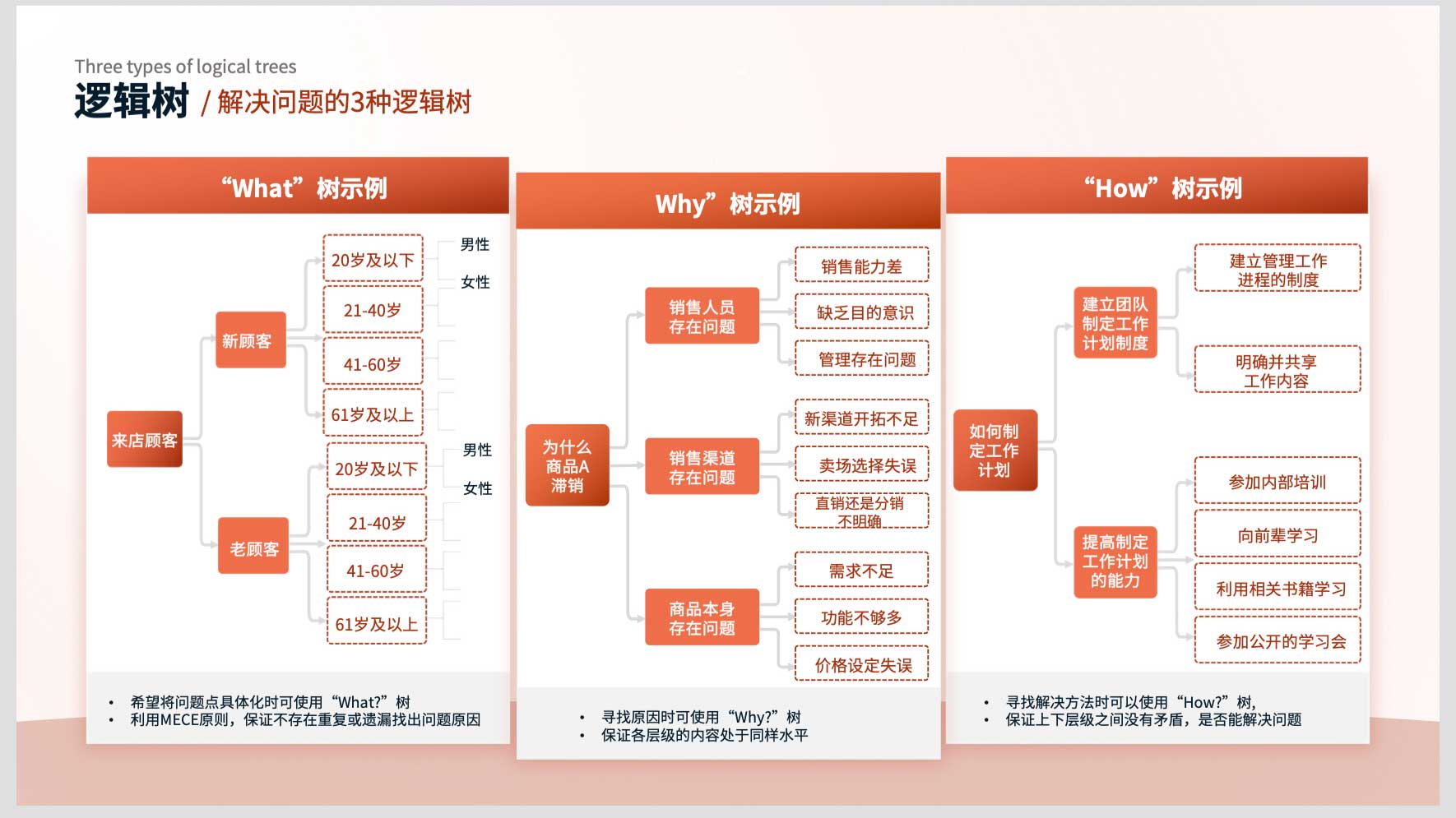 Three types of logical trees

逻辑树 / 解决问题的3种逻辑树

“What”树示例

来店顾客

新顾客

20岁及以下

男性

女性

21-40岁

41-60岁

61岁及以上

老顾客

20岁及以下

男性

女性

21-40岁

41-60岁

61岁及以上

• 希望将问题点具体化时可使用“What?”树
• 利用MECE原则，保证不存在重复或遗漏找出问题原因

Why”树示例

为什么商品A滞销

销售人员存在问题

销售能力差

缺乏目的意识

管理存在问题

销售渠道存在问题

新渠道开拓不足

卖场选择失误

直销还是分销不明确

商品本身存在问题

需求不足

功能不够多

价格设定失误

• 寻找原因时可使用“Why?”树
• 保证各层级的内容处于同样水平

“How”树示例

如何制定工作计划

建立团队制定工作计划制度

建立管理工作进程的制度

明确并共享工作内容

提高制定工作计划的能力

参加内部培训

向前辈学习

利用相关书籍学习

参加公开的学习会

• 寻找解决方法时可以使用“How?”树,
• 保证上下层级之间没有矛盾，是否能解决问题